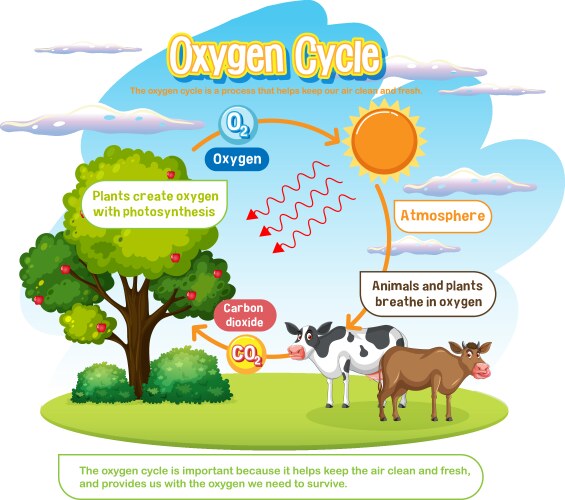 Oxygen Cycle

The oxygen cycle is a process that helps keep our air clean and fresh.

$O_2$

Oxygen

Plants create oxygen with photosynthesis

Atmosphere

Animals and plants breathe in oxygen

Carbon dioxide

$CO_2$

The oxygen cycle is important because it helps keep the air clean and fresh, and provides us with the oxygen we need to survive.